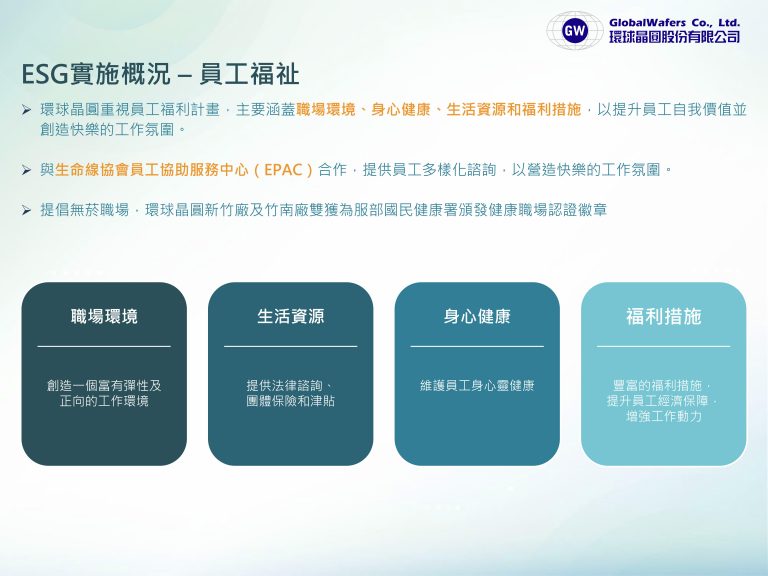 GW GlobalWafers Co., Ltd. 環球晶圓股份有限公司

ESG實施概況 – 員工福祉

➢ 環球晶圓重視員工福利計畫，主要涵蓋職場環境、身心健康、生活資源和福利措施，以提升員工自我價值並創造快樂的工作氛圍。

➢ 與生命線協會員工協助服務中心（EPAC）合作，提供員工多樣化諮詢，以營造快樂的工作氛圍。

➢ 提倡無菸職場，環球晶圓新竹廠及竹南廠雙獲為服部國民健康署頒發健康職場認證徽章

職場環境

創造一個富有彈性及正向的工作環境

生活資源

提供法律諮詢、團體保險和津貼

身心健康

維護員工身心靈健康

福利措施

豐富的福利措施，提升員工經濟保障，增強工作動力